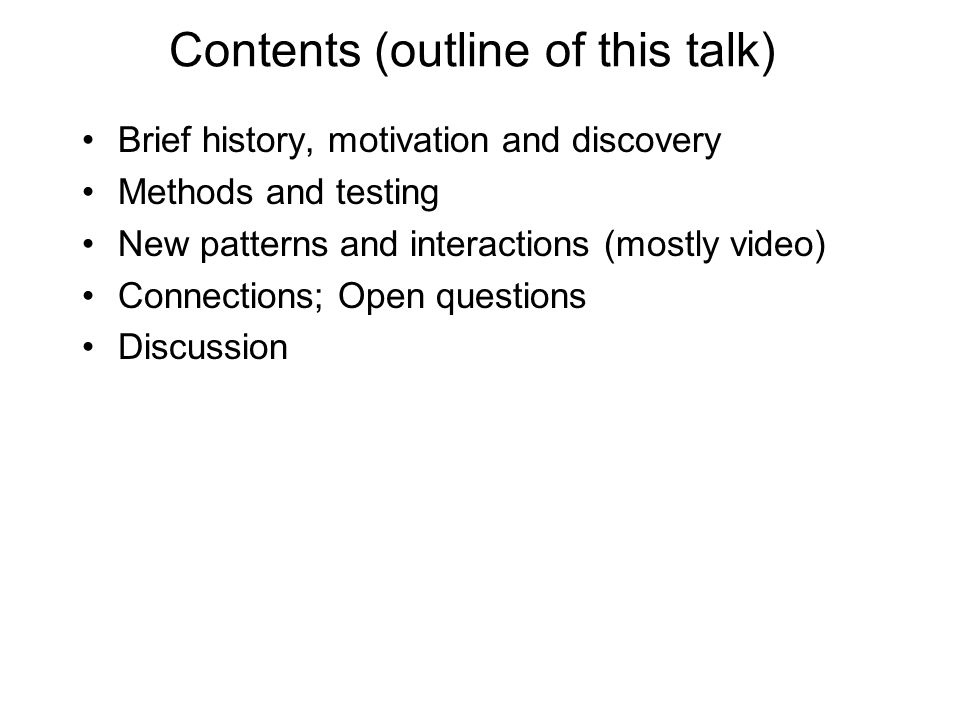 Contents (outline of this talk)

• Brief history, motivation and discovery
• Methods and testing
• New patterns and interactions (mostly video)
• Connections; Open questions
• Discussion